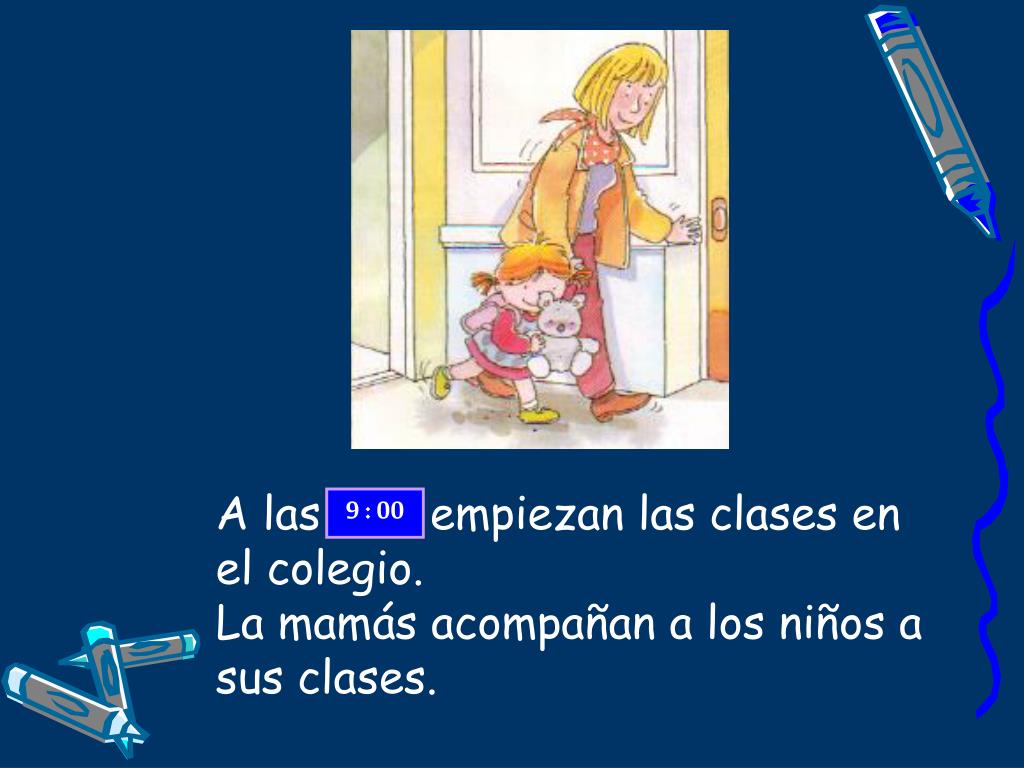 A las 9 : 00 empiezan las clases en el colegio.
La mamás acompañan a los niños a sus clases.